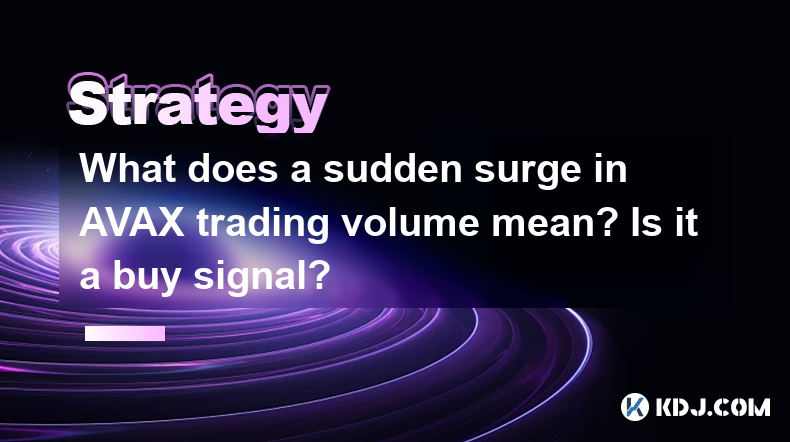 Strategy

What does a sudden surge in AVAX trading volume mean? Is it a buy signal?

KDJ.COM